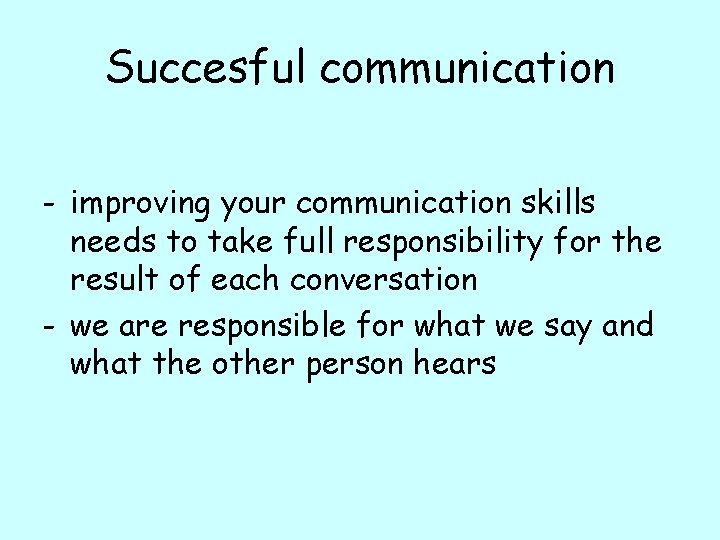 Succesful communication

- improving your communication skills needs to take full responsibility for the result of each conversation
- we are responsible for what we say and what the other person hears